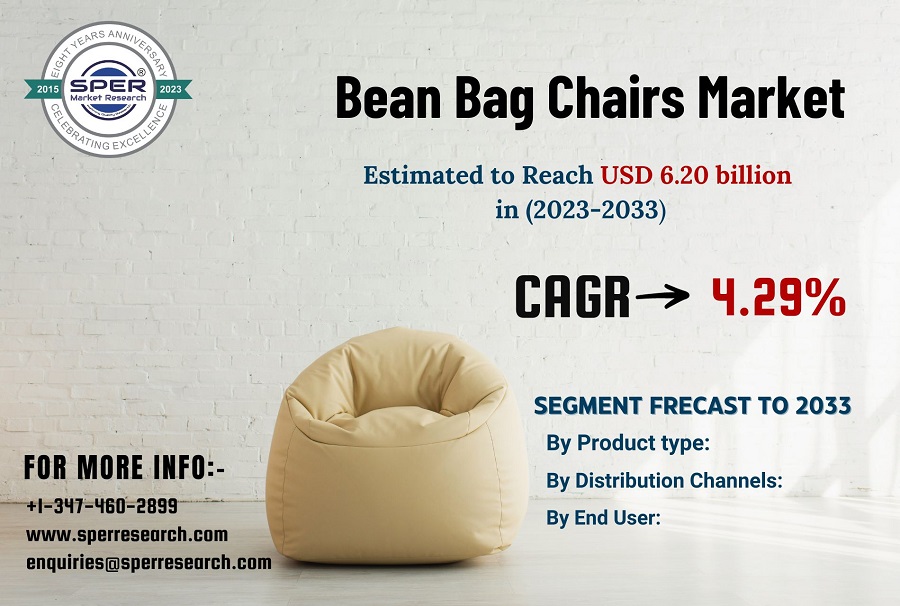 EIGHT YEARS ANNIVERSARY
2015 SPER® Market Research 2023
CELEBRATING EXCELLENCE

Bean Bag Chairs Market

Estimated to Reach USD 6.20 billion in (2023-2033)

CAGR→ 4.29%

SEGMENT FRECAST TO 2033

By Product type:

By Distribution Channels:

By End User:

FOR MORE INFO:-

+1-347-460-2899

www.sperresearch.com

enquiries@sperresearch.com